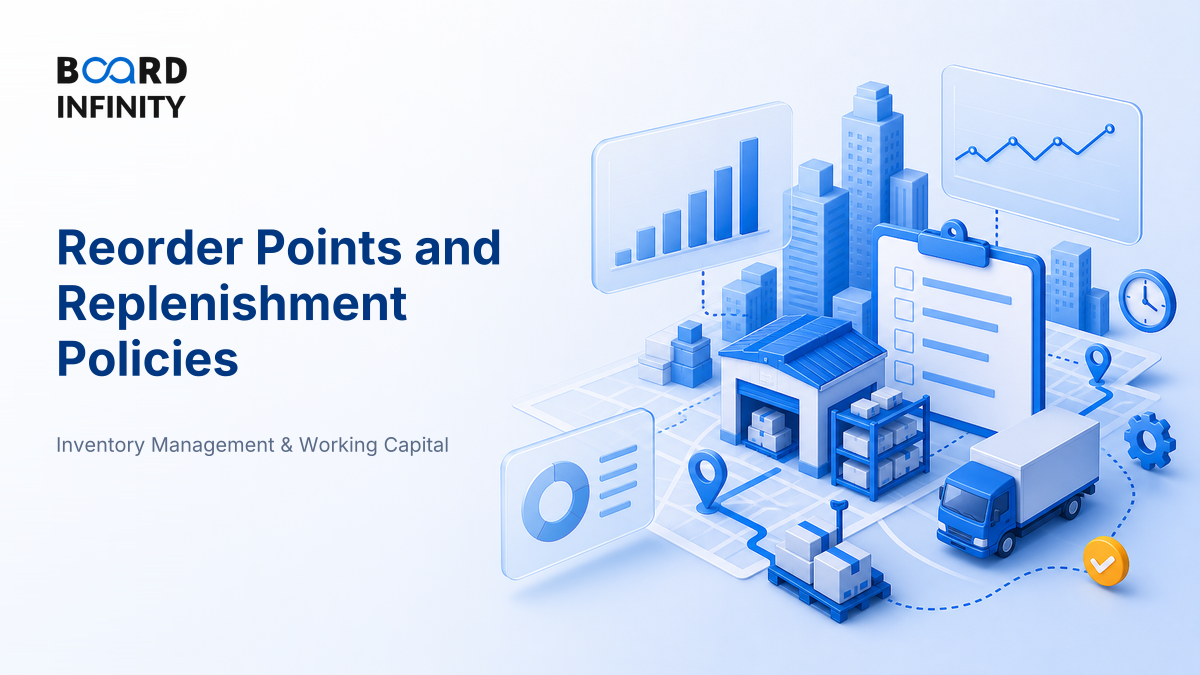 BOARD INFINITY

Reorder Points and Replenishment Policies

Inventory Management & Working Capital